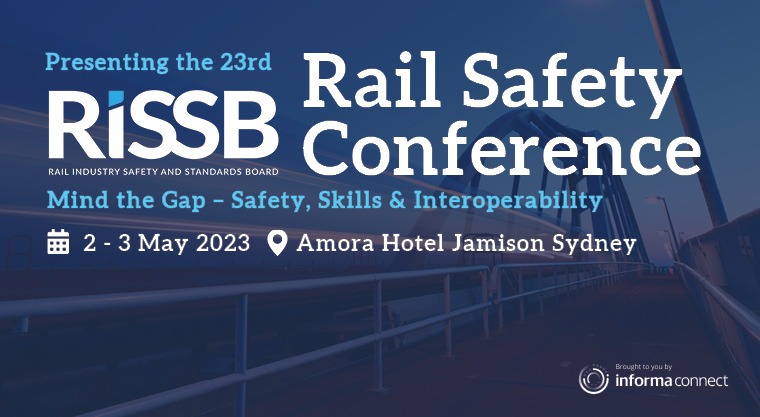 Presenting the 23rd

RISSB

RAIL INDUSTRY SAFETY AND STANDARDS BOARD

Rail Safety Conference

Mind the Gap – Safety, Skills & Interoperability

2 - 3 May 2023 Amora Hotel Jamison Sydney

Brought to you by informa connect